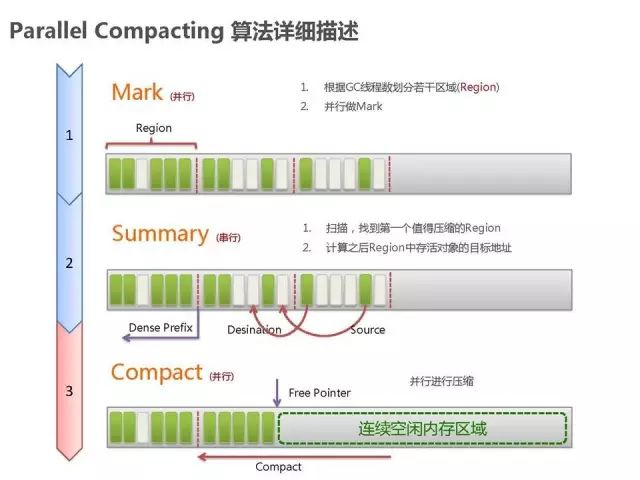 Parallel Compacting 算法详细描述

1

Mark (并行)

1. 根据GC线程数划分若干区域(Region)
2. 并行做Mark

Region

2

Summary (串行)

1. 扫描，找到第一个值得压缩的Region
2. 计算之后Region中存活对象的目标地址

Dense Prefix

Desination

Source

3

Compact (并行)

并行进行压缩

Free Pointer

连续空闲内存区域

Compact